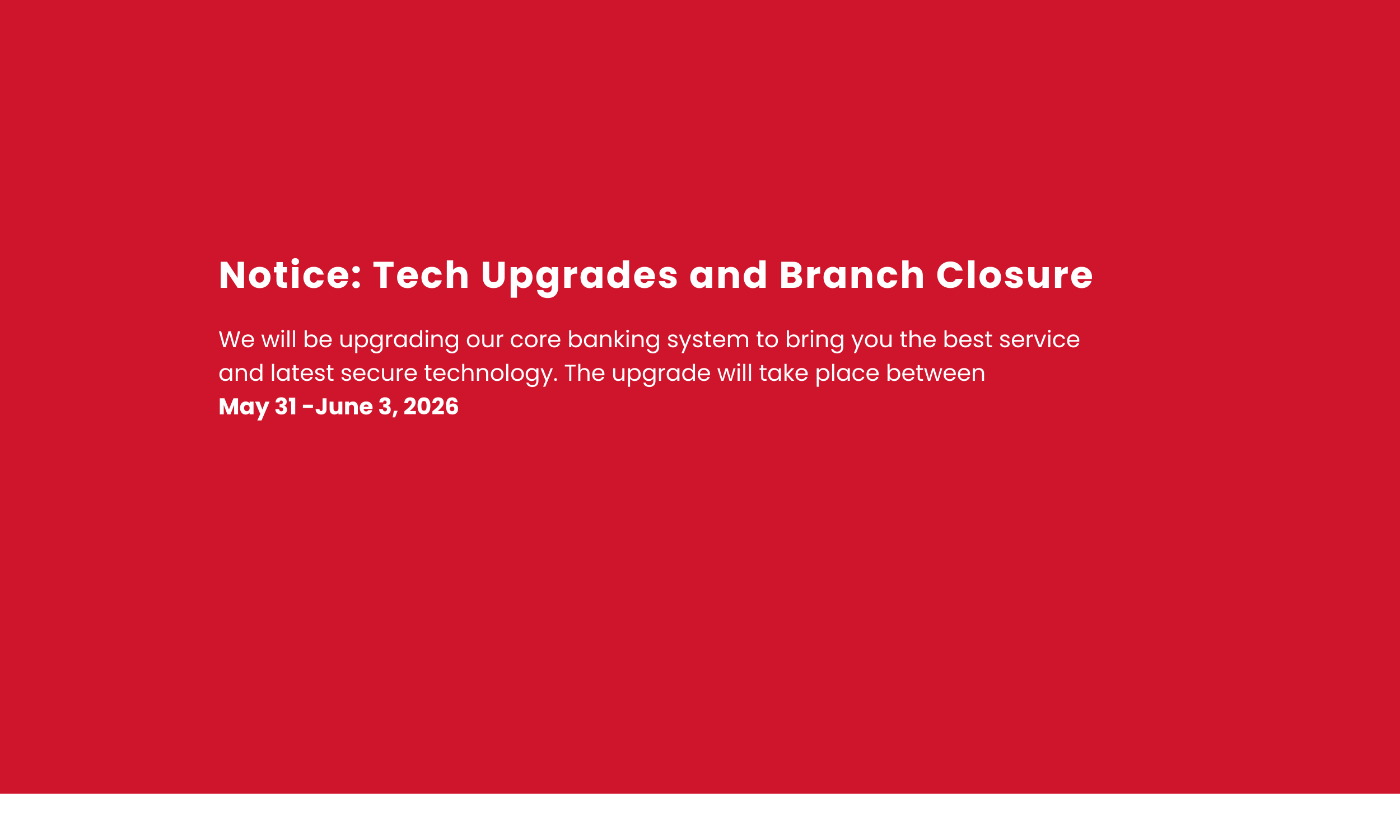 Notice: Tech Upgrades and Branch Closure

We will be upgrading our core banking system to bring you the best service and latest secure technology. The upgrade will take place between
May 31 -June 3, 2026